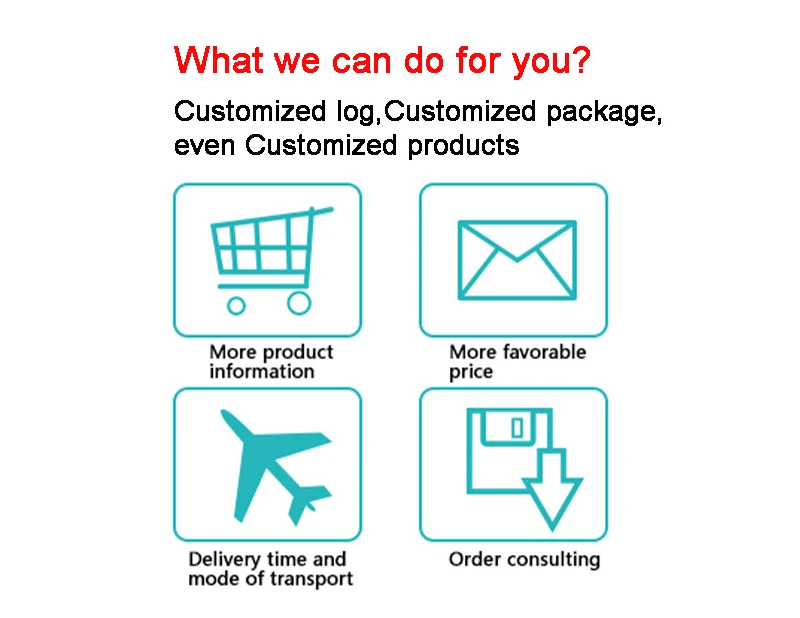 What we can do for you?

Customized log,Customized package, even Customized products

More product information

More favorable price

Delivery time and mode of transport

Order consulting